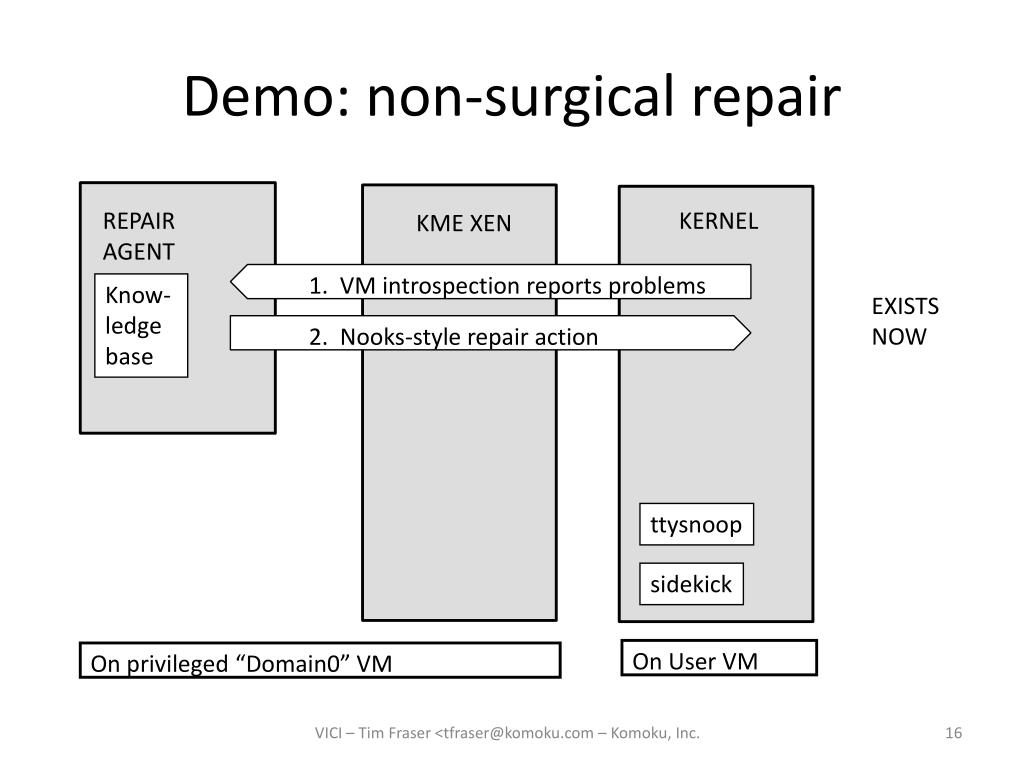 Demo: non-surgical repair

REPAIR AGENT

Know-ledge base

KME XEN

KERNEL

1. VM introspection reports problems

2. Nooks-style repair action

EXISTS NOW

ttysnoop

sidekick

On privileged “Domain0” VM

On User VM

VICI – Tim Fraser <tfraser@komoku.com – Komoku, Inc.

16